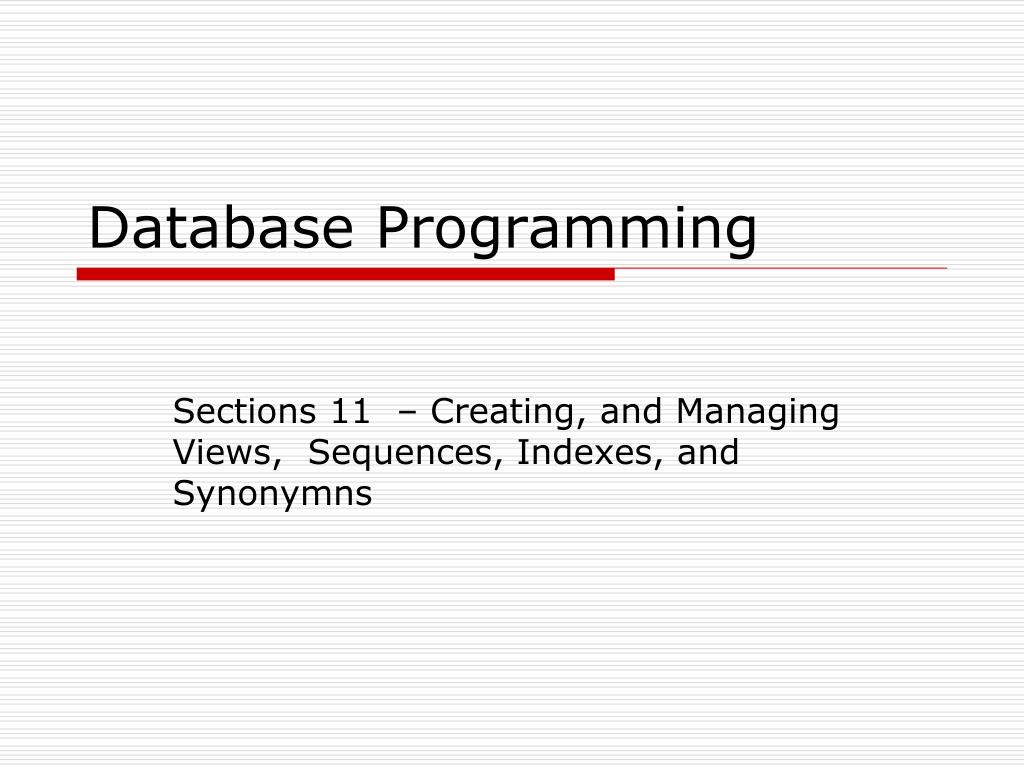 Database Programming

Sections 11 – Creating, and Managing Views, Sequences, Indexes, and Synonymns